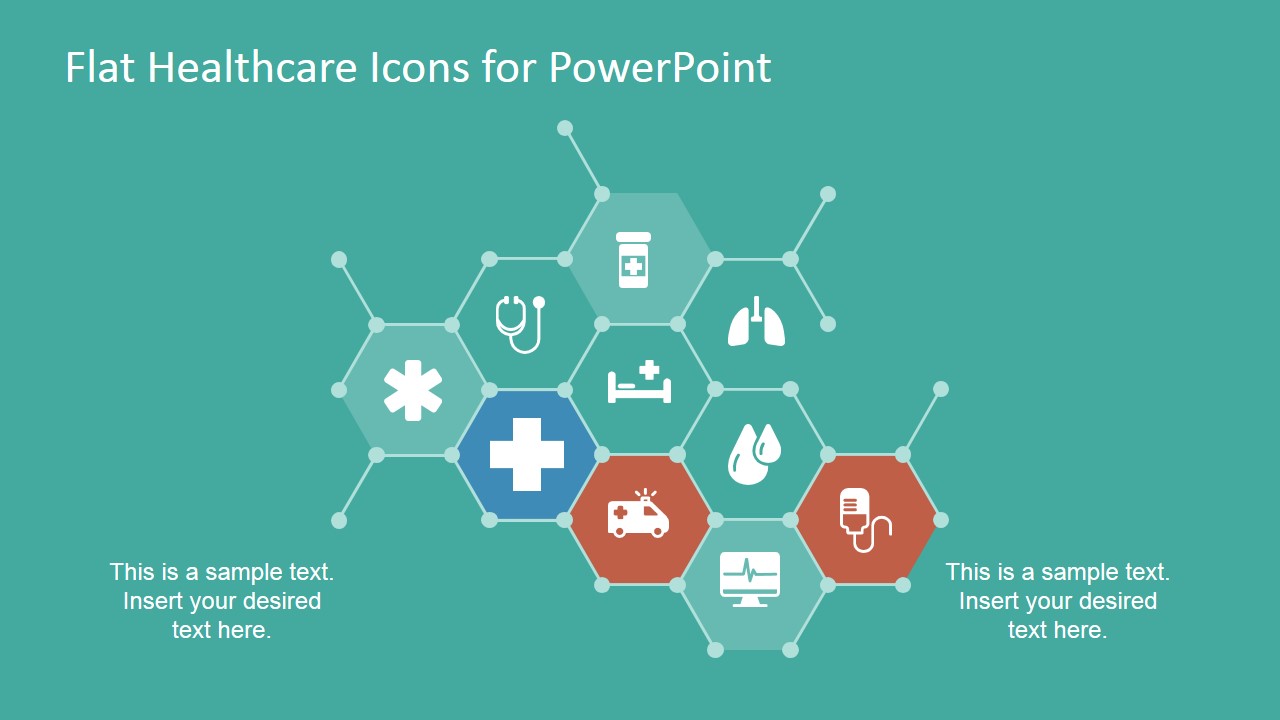 Flat Healthcare Icons for PowerPoint

This is a sample text. Insert your desired text here.

This is a sample text. Insert your desired text here.